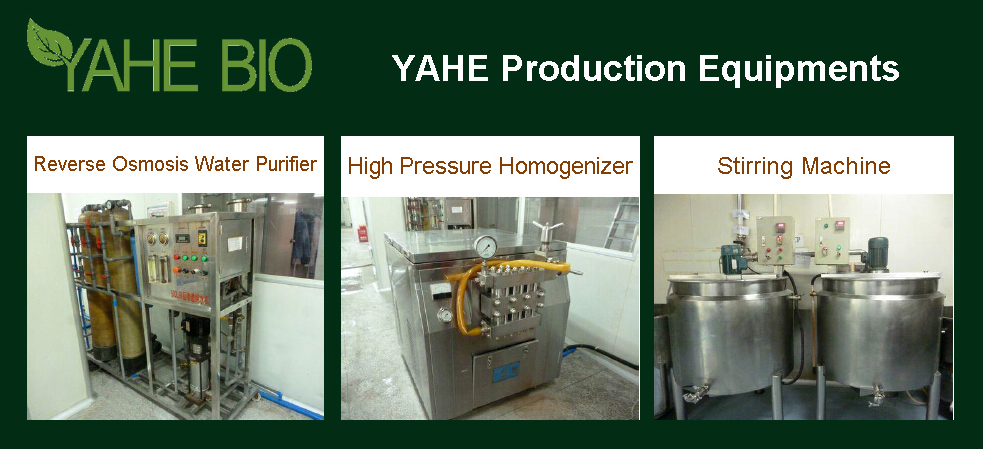 YAHE BIO

YAHE Production Equipments

Reverse Osmosis Water Purifier

High Pressure Homogenizer

Stirring Machine